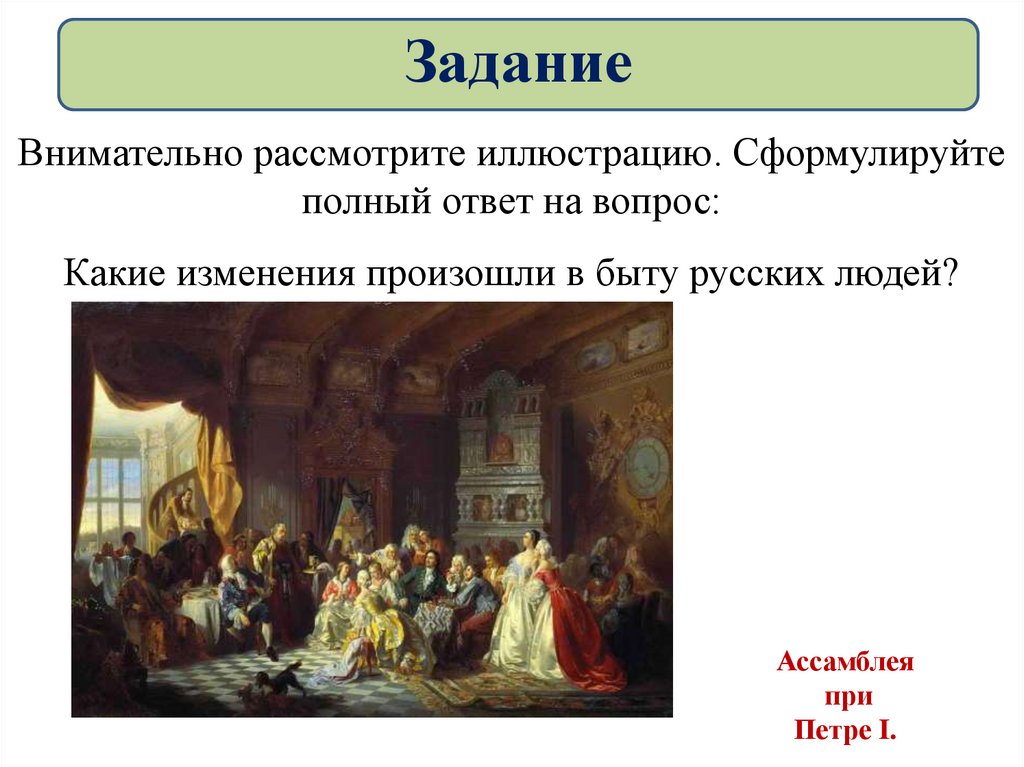 Задание

Внимательно рассмотрите иллюстрацию. Сформулируйте полный ответ на вопрос:

Какие изменения произошли в быту русских людей?

Ассамблея при Петре I.